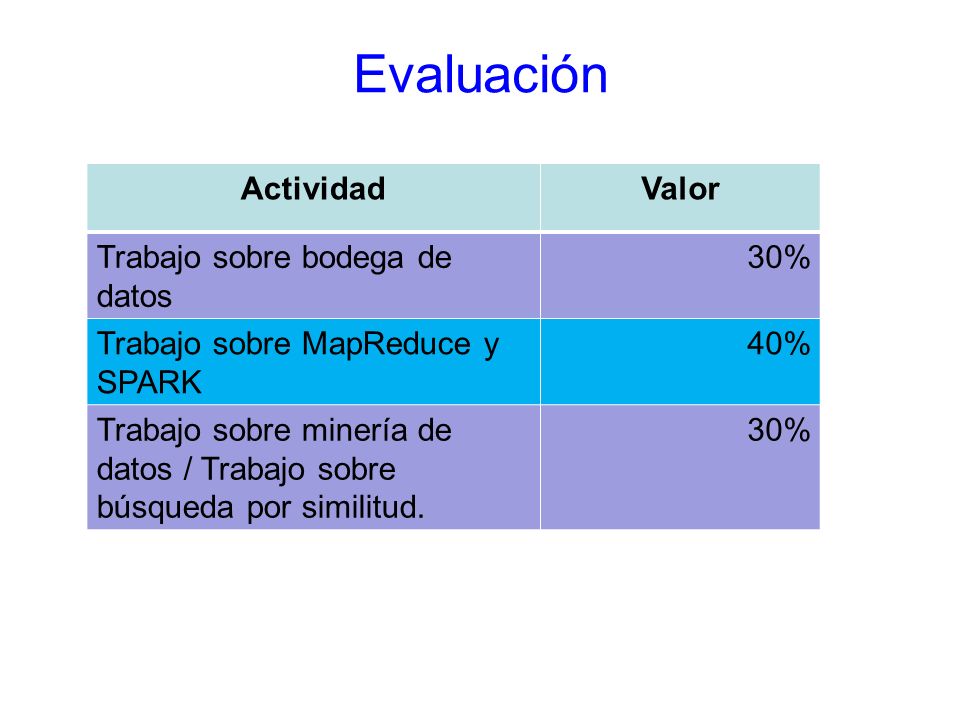 Evaluación

| Actividad | Valor |
|---|---|
| Trabajo sobre bodega de datos | 30% |
| Trabajo sobre MapReduce y SPARK | 40% |
| Trabajo sobre minería de datos / Trabajo sobre búsqueda por similitud. | 30% |